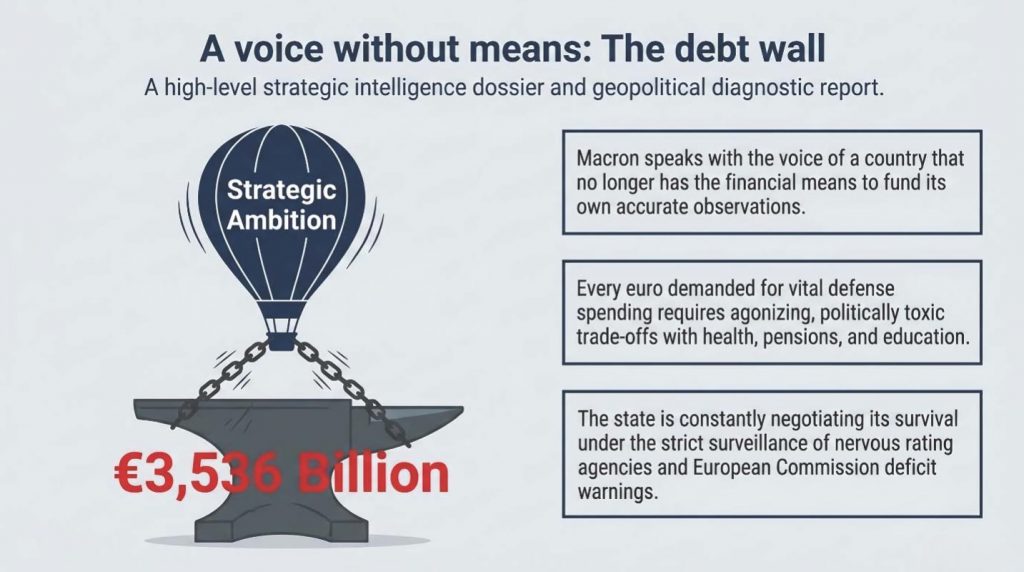 A voice without means: The debt wall

A high-level strategic intelligence dossier and geopolitical diagnostic report.

Strategic Ambition

€3,536 Billion

Macron speaks with the voice of a country that no longer has the financial means to fund its own accurate observations.

Every euro demanded for vital defense spending requires agonizing, politically toxic trade-offs with health, pensions, and education.

The state is constantly negotiating its survival under the strict surveillance of nervous rating agencies and European Commission deficit warnings.